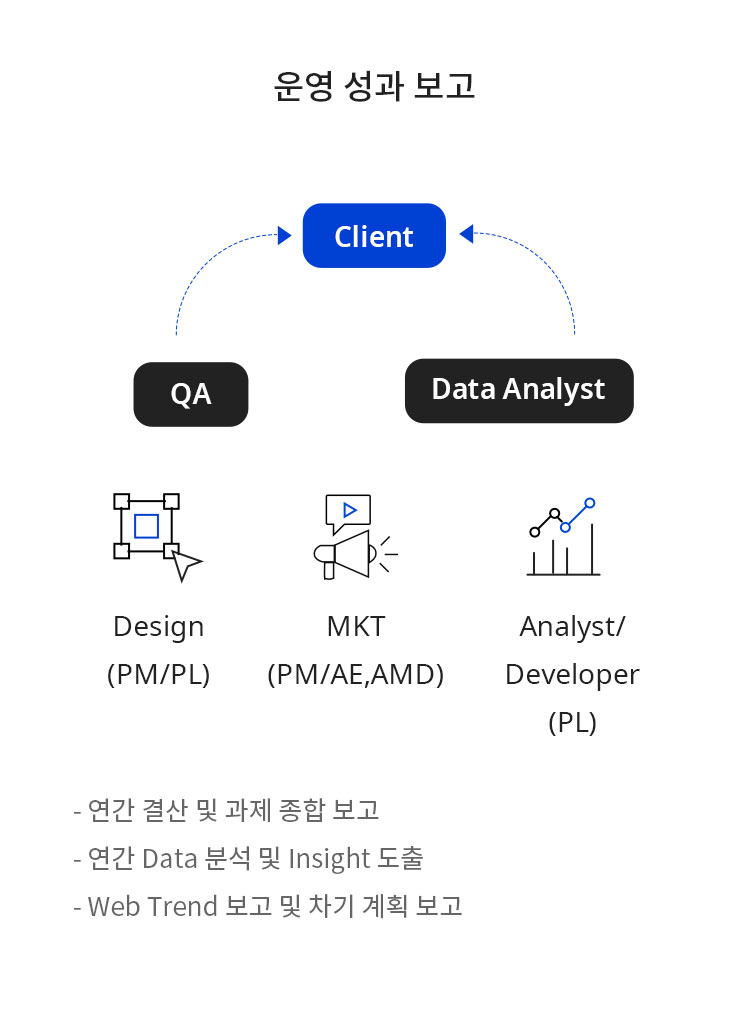 운영 성과 보고

Client

QA

Data Analyst

Design
(PM/PL)

MKT
(PM/AE,AMD)

Analyst/
Developer
(PL)

- 연간 결산 및 과제 종합 보고
- 연간 Data 분석 및 Insight 도출
- Web Trend 보고 및 차기 계획 보고